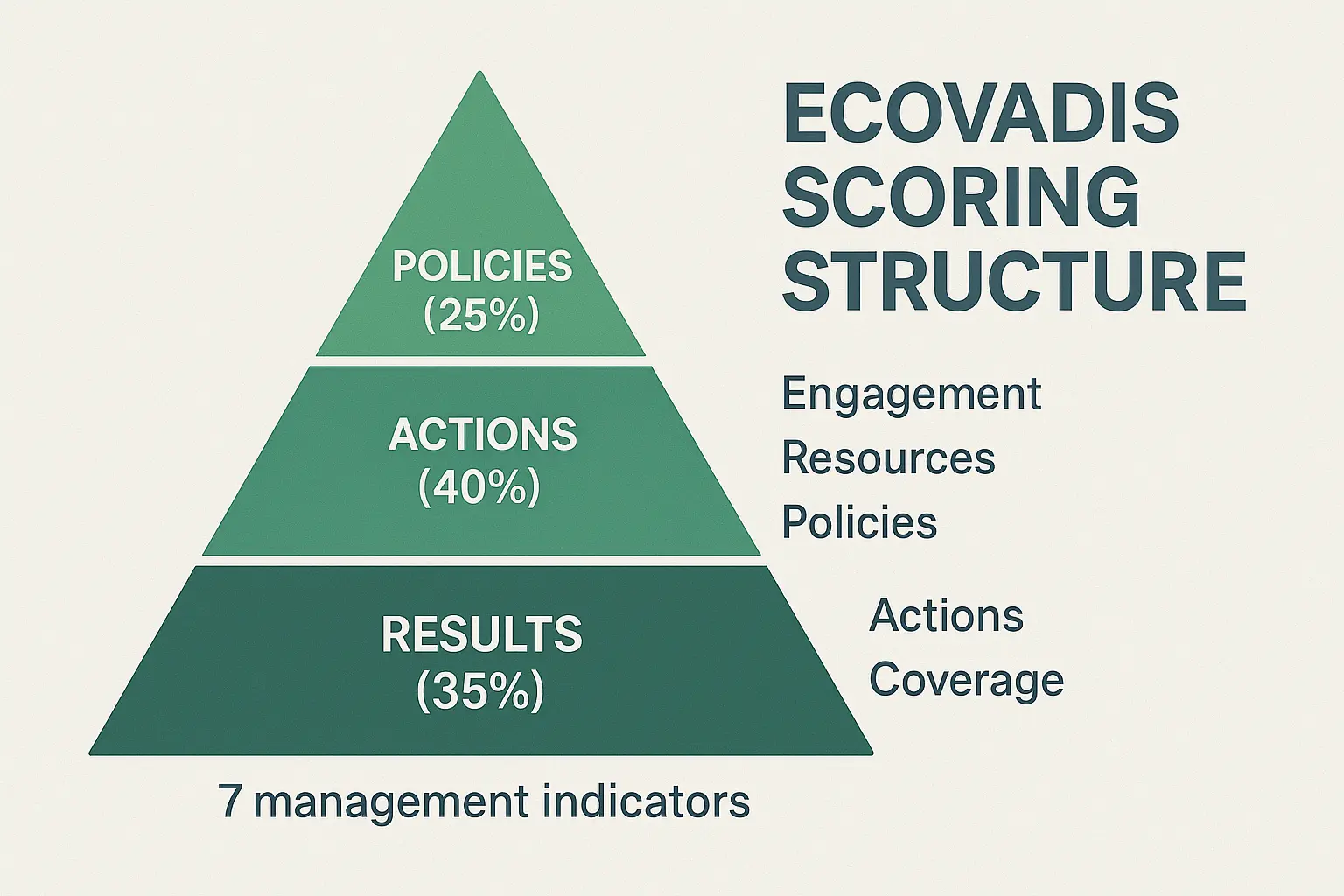 ECOVADIS SCORING STRUCTURE

POLICIES
(25%)

ACTIONS
(40%)

RESULTS
(35%)

Engagement
Resources
Policies

Actions
Coverage

7 management indicators